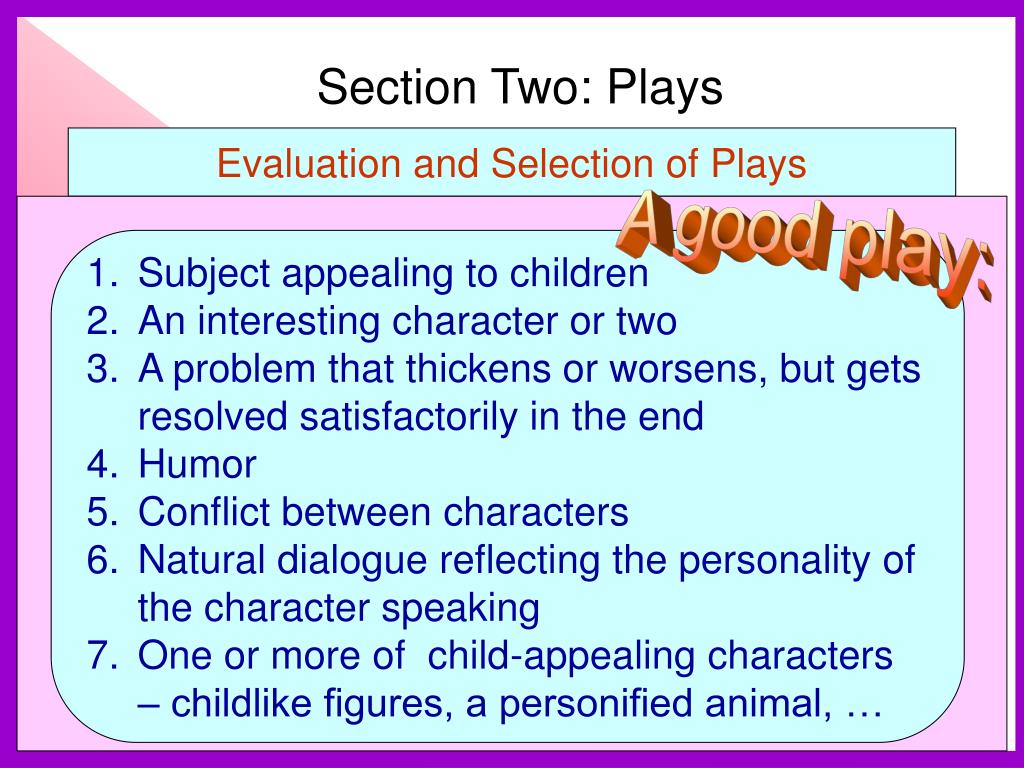 Section Two: Plays

Evaluation and Selection of Plays

A good play:

1. Subject appealing to children
2. An interesting character or two
3. A problem that thickens or worsens, but gets resolved satisfactorily in the end
4. Humor
5. Conflict between characters
6. Natural dialogue reflecting the personality of the character speaking
7. One or more of child-appealing characters – childlike figures, a personified animal, …